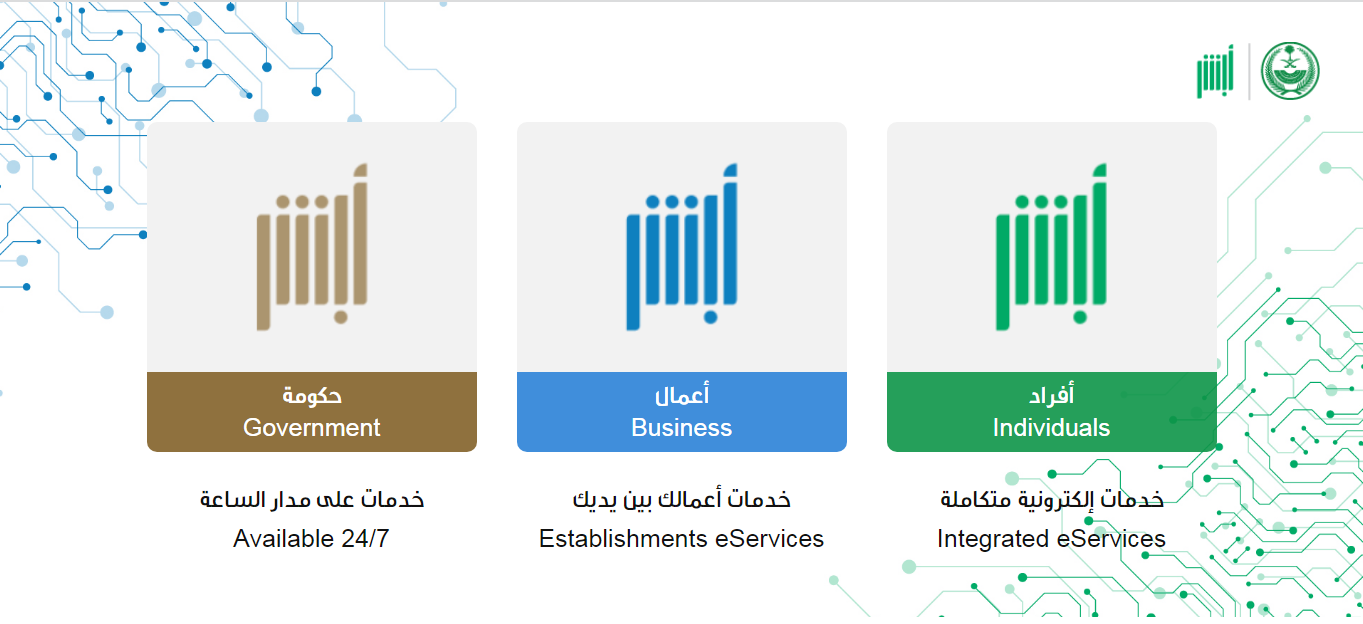 أبشر

أبشر

أفراد
Individuals

خدمات إلكترونية متكاملة
Integrated eServices

أبشر

أعمال
Business

خدمات أعمالك بين يديك
Establishments eServices

أبشر

حكومة
Government

خدمات على مدار الساعة
Available 24/7